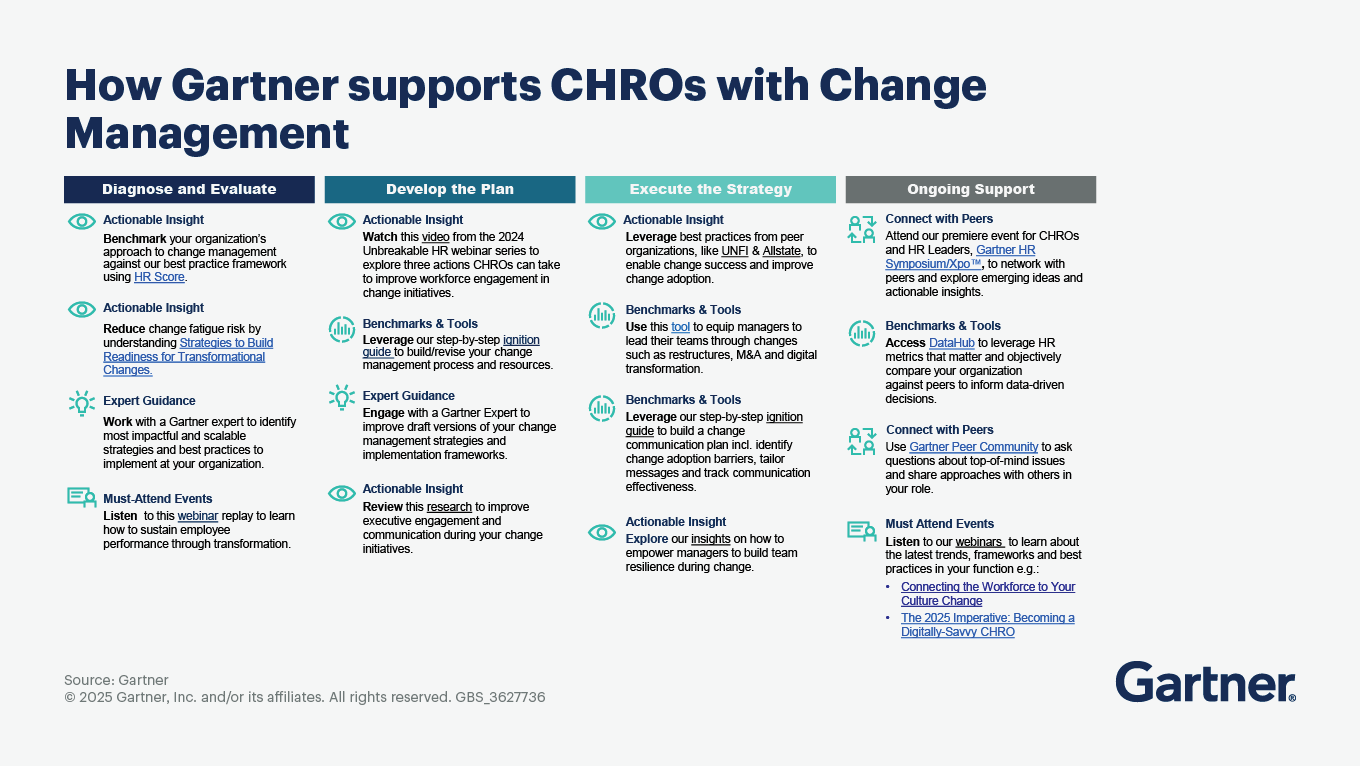 How Gartner supports CHROs with Change Management

Diagnose and Evaluate

Actionable Insight
Benchmark your organization's approach to change management against our best practice framework using HR Score.

Actionable Insight
Reduce change fatigue risk by understanding Strategies to Build Readiness for Transformational Changes.

Expert Guidance
Work with a Gartner expert to identify most impactful and scalable strategies and best practices to implement at your organization.

Must-Attend Events
Listen to this webinar replay to learn how to sustain employee performance through transformation.

Develop the Plan

Actionable Insight
Watch this video from the 2024 Unbreakable HR webinar series to explore three actions CHROs can take to improve workforce engagement in change initiatives.

Benchmarks & Tools
Leverage our step-by-step ignition guide to build/revise your change management process and resources.

Expert Guidance
Engage with a Gartner Expert to improve draft versions of your change management strategies and implementation frameworks.

Actionable Insight
Review this research to improve executive engagement and communication during your change initiatives.

Execute the Strategy

Actionable Insight
Leverage best practices from peer organizations, like UNFI & Allstate, to enable change success and improve change adoption.

Benchmarks & Tools
Use this tool to equip managers to lead their teams through changes such as restructures, M&A and digital transformation.

Benchmarks & Tools
Leverage our step-by-step ignition guide to build a change communication plan incl. identify change adoption barriers, tailor messages and track communication effectiveness.

Actionable Insight
Explore our insights on how to empower managers to build team resilience during change.

Ongoing Support

Connect with Peers
Attend our premiere event for CHROs and HR Leaders, Gartner HR Symposium/Xpo™, to network with peers and explore emerging ideas and actionable insights.

Benchmarks & Tools
Access DataHub to leverage HR metrics that matter and objectively compare your organization against peers to inform data-driven decisions.

Connect with Peers
Use Gartner Peer Community to ask questions about top-of-mind issues and share approaches with others in your role.

Must Attend Events
Listen to our webinars to learn about the latest trends, frameworks and best practices in your function e.g.:
• Connecting the Workforce to Your Culture Change
• The 2025 Imperative: Becoming a Digitally-Savvy CHRO

Source: Gartner
© 2025 Gartner, Inc. and/or its affiliates. All rights reserved. GBS_3627736

Gartner®